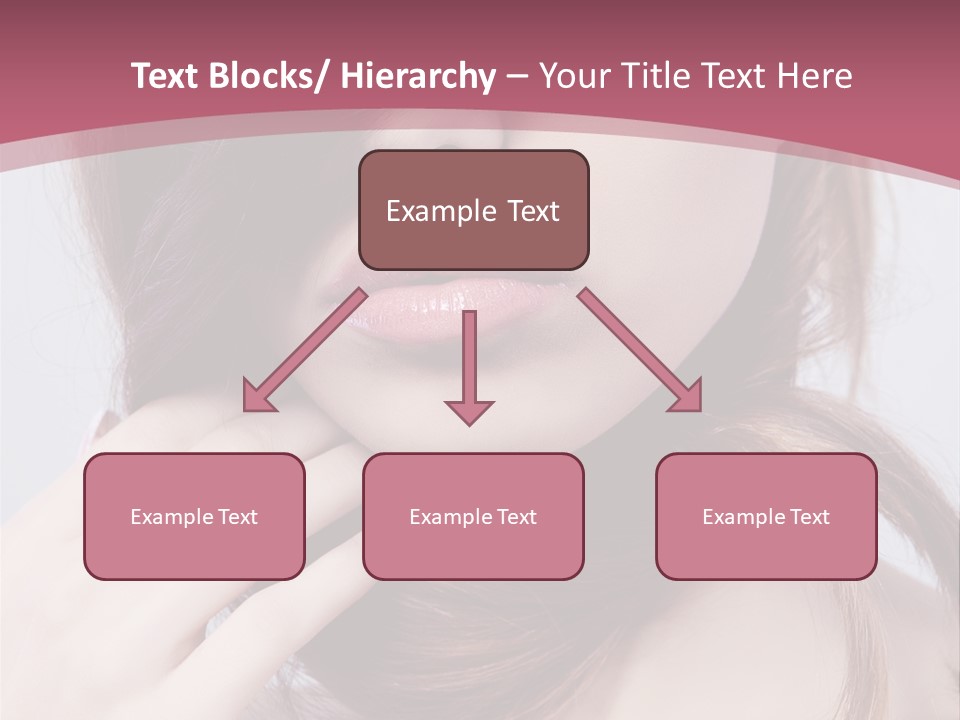 Text Blocks/ Hierarchy – Your Title Text Here

Example Text

Example Text

Example Text

Example Text